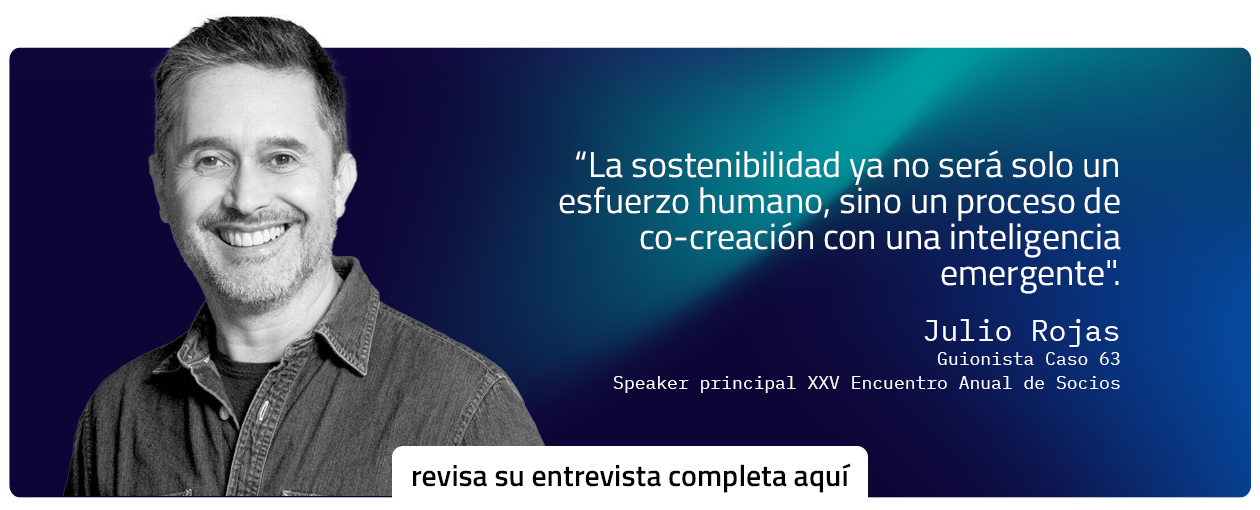 “La sostenibilidad ya no será solo un esfuerzo humano, sino un proceso de co-creación con una inteligencia emergente".

Julio Rojas
Guionista Caso 63
Speaker principal XXV Encuentro Anual de Socios

revisa su entrevista completa aquí